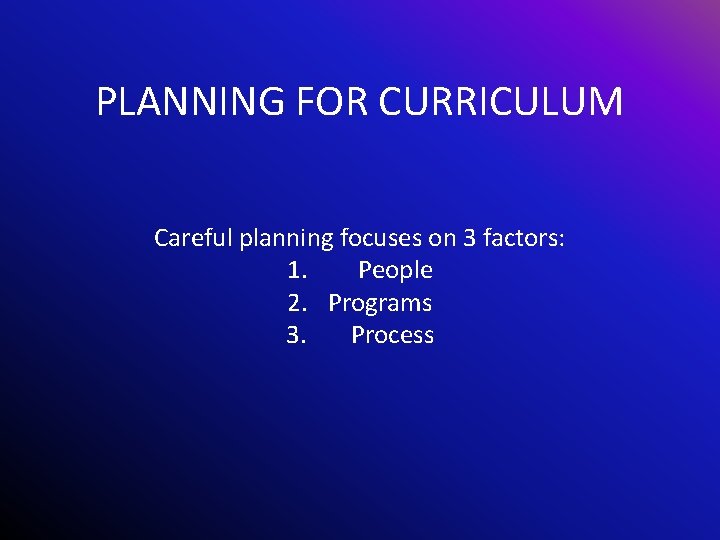 PLANNING FOR CURRICULUM

Careful planning focuses on 3 factors:
1. People
2. Programs
3. Process